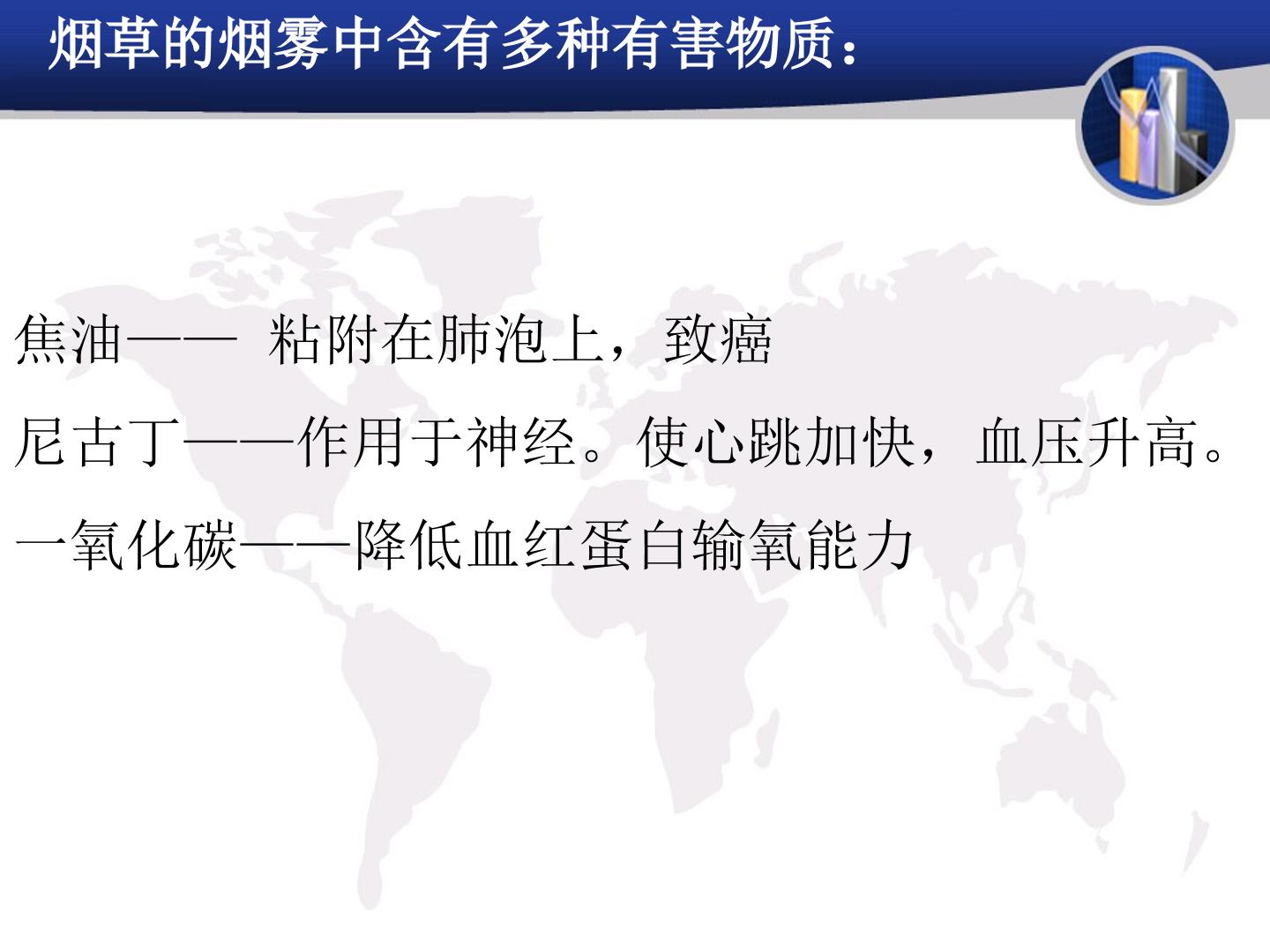 烟草的烟雾中含有多种有害物质：

焦油—— 粘附在肺泡上，致癌

尼古丁——作用于神经。使心跳加快，血压升高。

一氧化碳——降低血红蛋白输氧能力